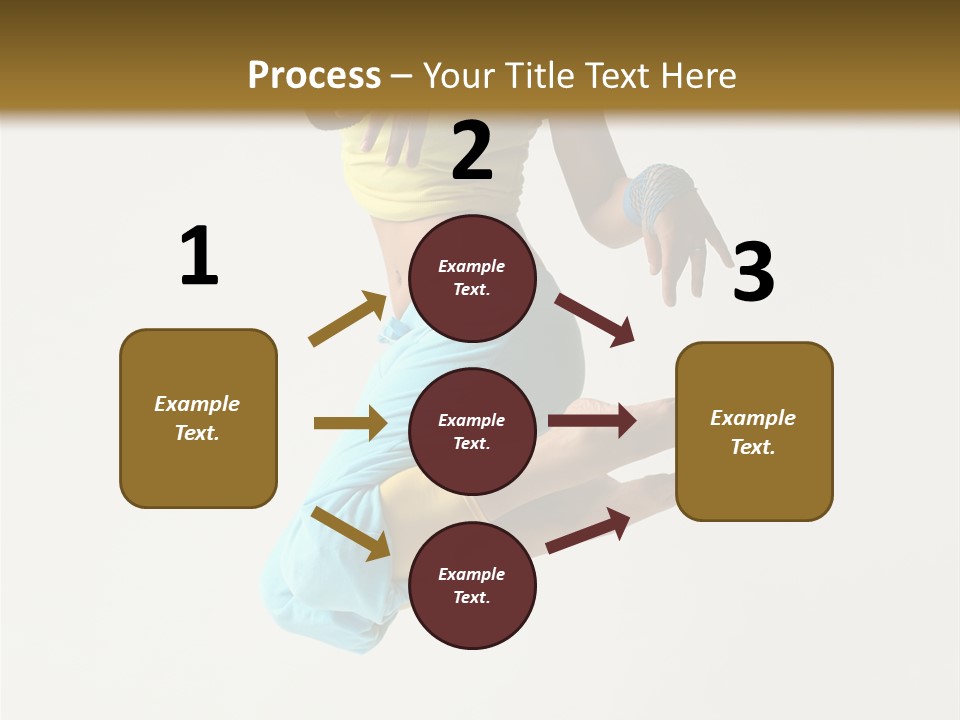 Process – Your Title Text Here

1

Example Text.

2

Example Text.

Example Text.

Example Text.

3

Example Text.